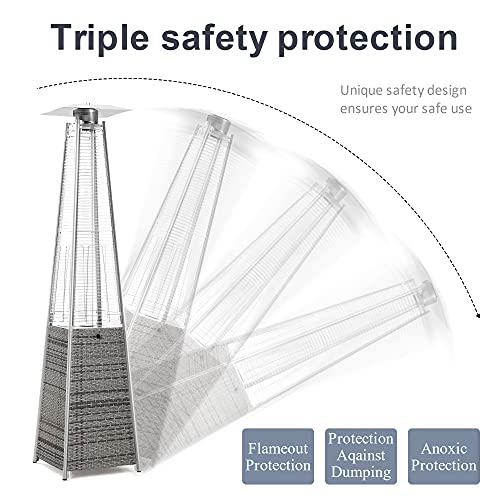 Triple safety protection

Unique safety design ensures your safe use

Flameout Protection

Protection Aqainst Dumping

Anoxic Protection